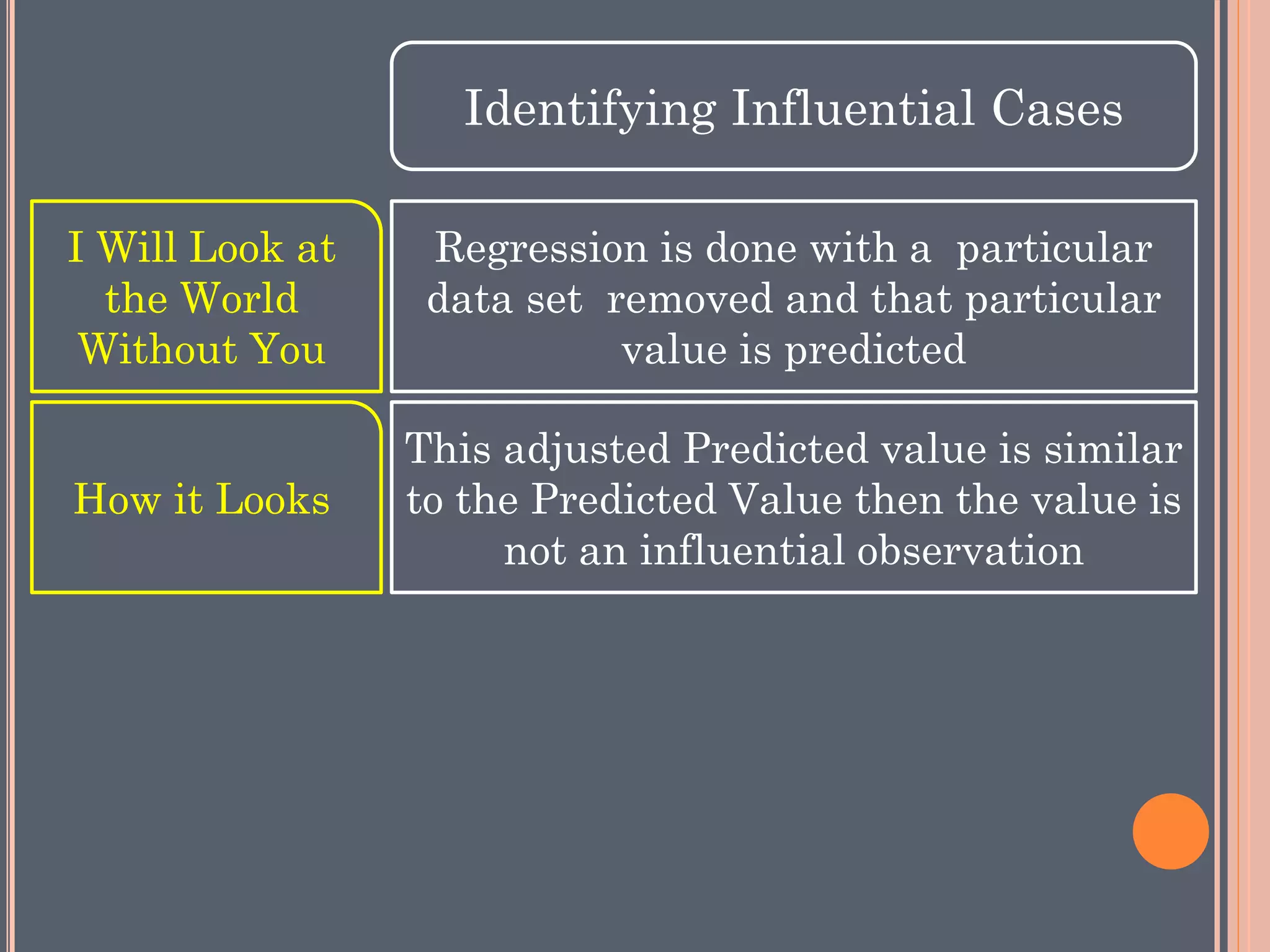 Identifying Influential Cases

I Will Look at the World Without You

Regression is done with a particular data set removed and that particular value is predicted

How it Looks

This adjusted Predicted value is similar to the Predicted Value then the value is not an influential observation